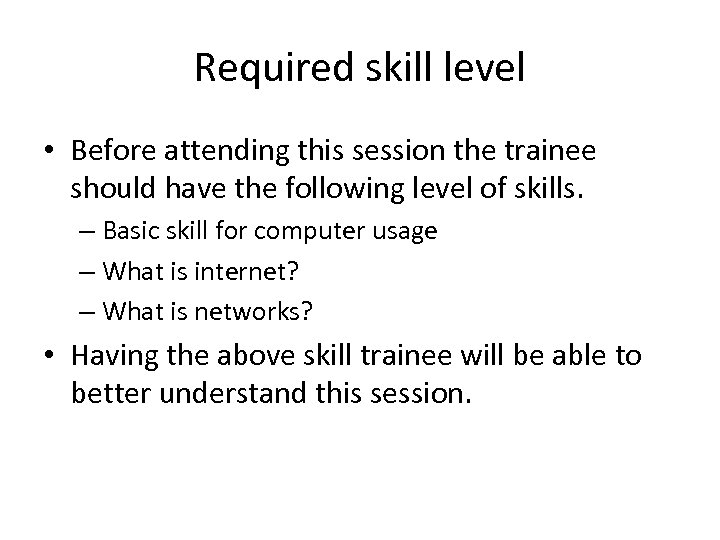 Required skill level

• Before attending this session the trainee should have the following level of skills.
– Basic skill for computer usage
– What is internet?
– What is networks?

• Having the above skill trainee will be able to better understand this session.